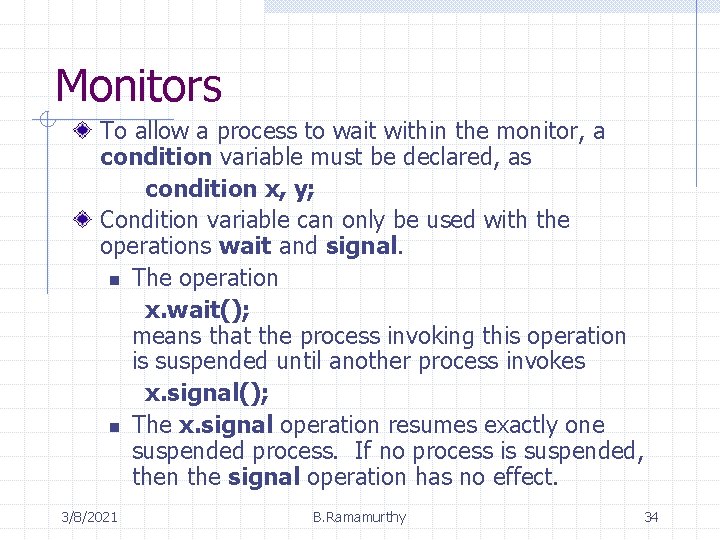 Monitors

To allow a process to wait within the monitor, a condition variable must be declared, as

condition x, y;

Condition variable can only be used with the operations wait and signal.

The operation

x.wait();

means that the process invoking this operation is suspended until another process invokes

x.signal();

The x.signal operation resumes exactly one suspended process. If no process is suspended, then the signal operation has no effect.

3/8/2021

B.Ramamurthy

34